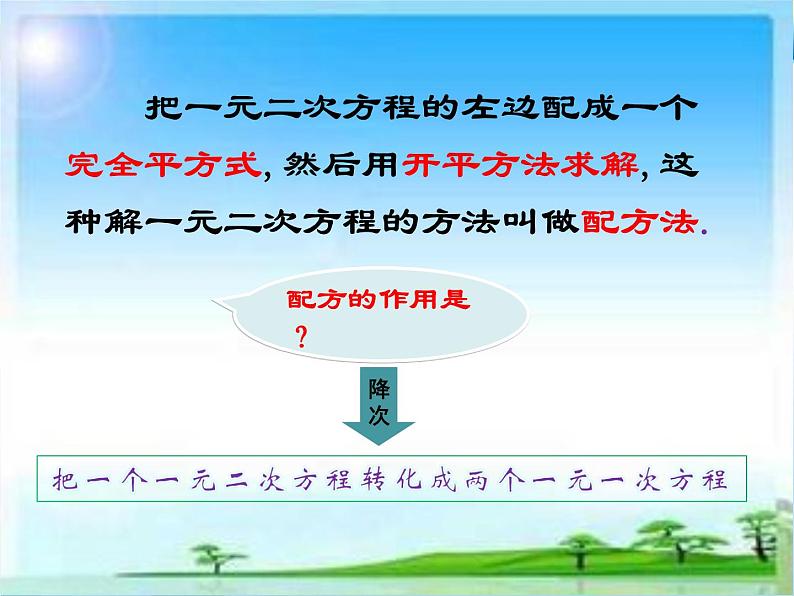 把一元二次方程的左边配成一个完全平方式, 然后用开平方法求解, 这种解一元二次方程的方法叫做配方法.

配方的作用是？

降次

把一个一元二次方程转化成两个一元一次方程